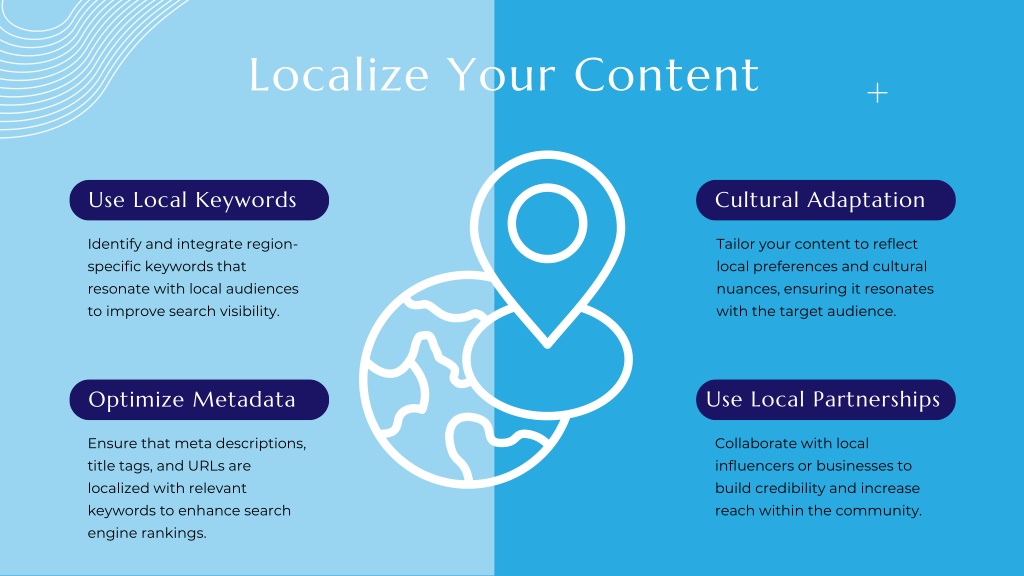 Localize Your Content

Use Local Keywords

Identify and integrate region-specific keywords that resonate with local audiences to improve search visibility.

Optimize Metadata

Ensure that meta descriptions, title tags, and URLs are localized with relevant keywords to enhance search engine rankings.

Cultural Adaptation

Tailor your content to reflect local preferences and cultural nuances, ensuring it resonates with the target audience.

Use Local Partnerships

Collaborate with local influencers or businesses to build credibility and increase reach within the community.